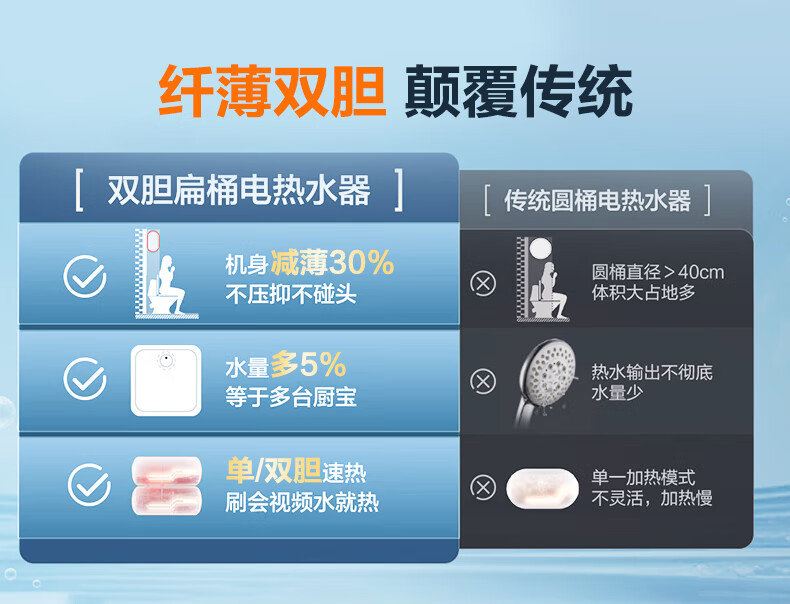 纤薄双胆 颠覆传统

[ 双胆扁桶电热水器 ]

机身减薄30%
不压抑不碰头

水量多5%
等于多台厨宝

单/双胆速热
刷会视频水就热

[ 传统圆桶电热水器 ]

圆桶直径＞40cm
体积大占地多

热水输出不彻底
水量少

单一加热模式
不灵活，加热慢